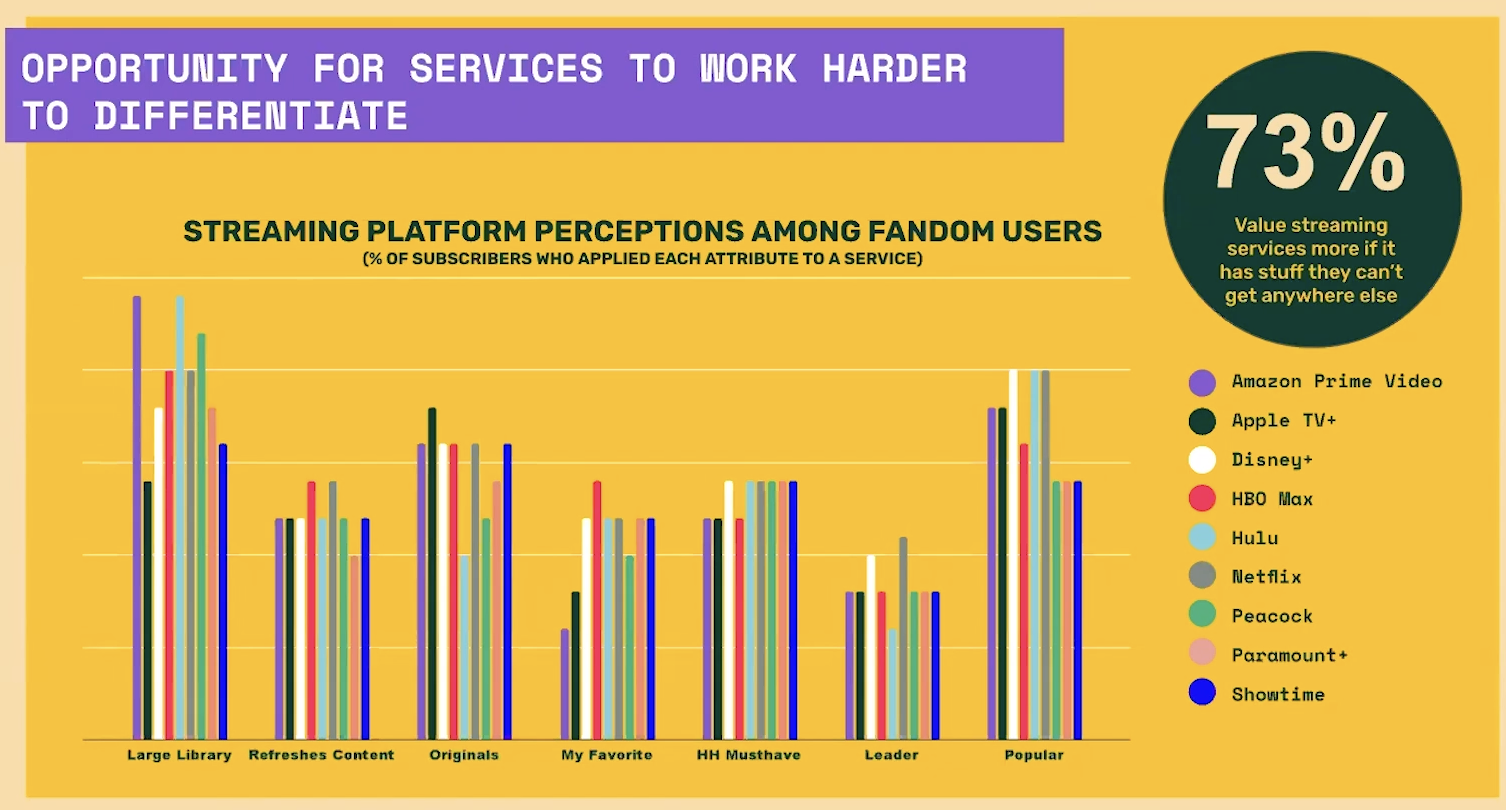 OPPORTUNITY FOR SERVICES TO WORK HARDER TO DIFFERENTIATE

73%
Value streaming services more if it has stuff they can't get anywhere else

STREAMING PLATFORM PERCEPTIONS AMONG FANDOM USERS
(% OF SUBSCRIBERS WHO APPLIED EACH ATTRIBUTE TO A SERVICE)

Large Library
Refreshes Content
Originals
My Favorite
HH Musthave
Leader
Popular

Amazon Prime Video
Apple TV+
Disney+
HBO Max
Hulu
Netflix
Peacock
Paramount+
Showtime